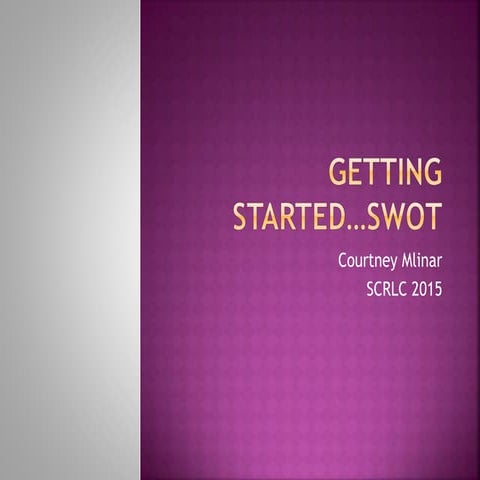 GETTING STARTED…SWOT

Courtney Mlinar
SCRLC 2015